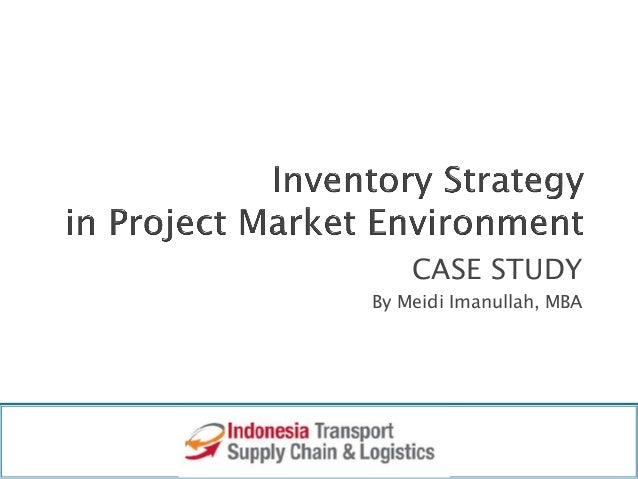 Inventory Strategy in Project Market Environment

CASE STUDY

By Meidi Imanullah, MBA

Indonesia Transport
Supply Chain & Logistics